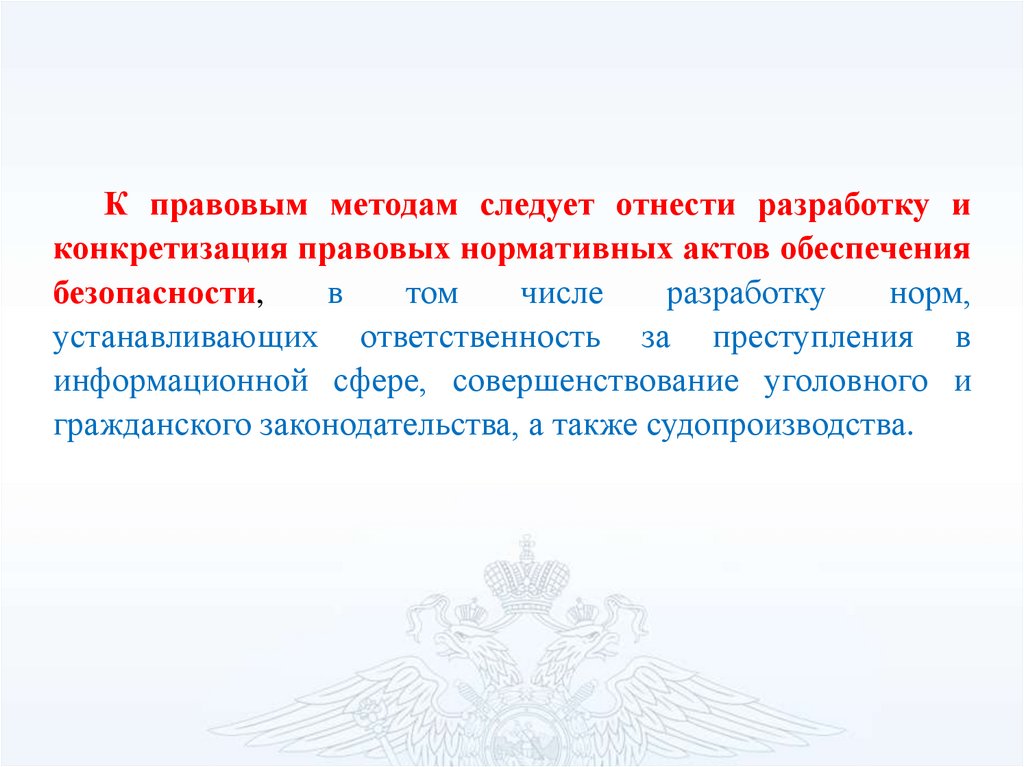 К правовым методам следует отнести разработку и конкретизация правовых нормативных актов обеспечения безопасности, в том числе разработку норм, устанавливающих ответственность за преступления в информационной сфере, совершенствование уголовного и гражданского законодательства, а также судопроизводства.